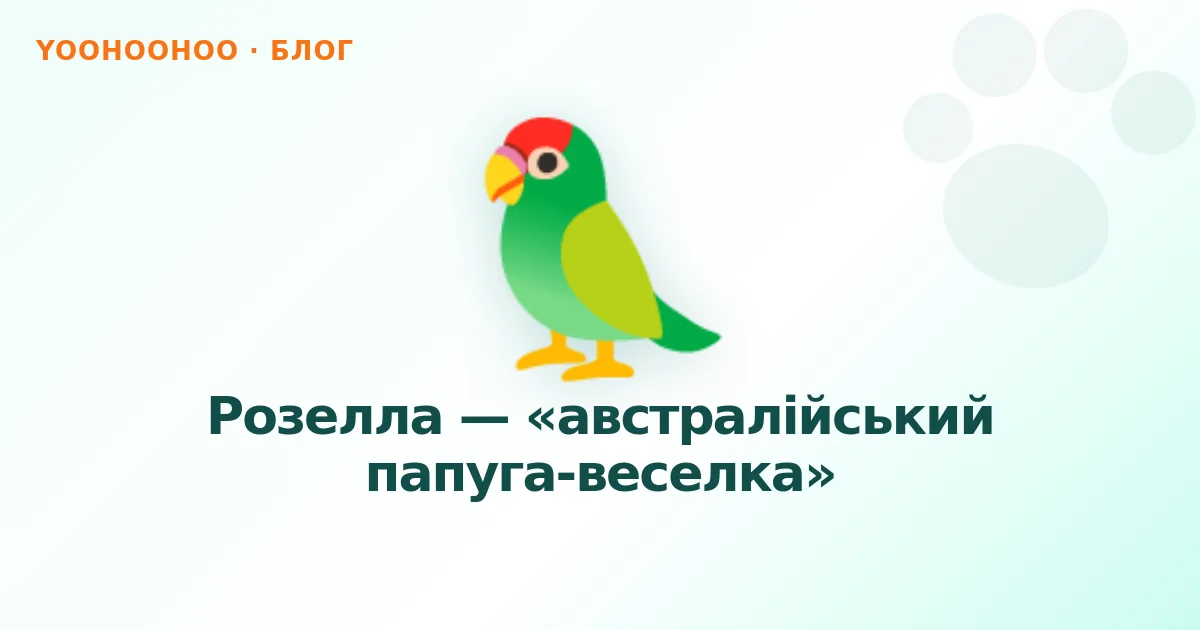 YOOHOOHOO · БЛОГ

Розелла — «австралійський папуга-веселка»